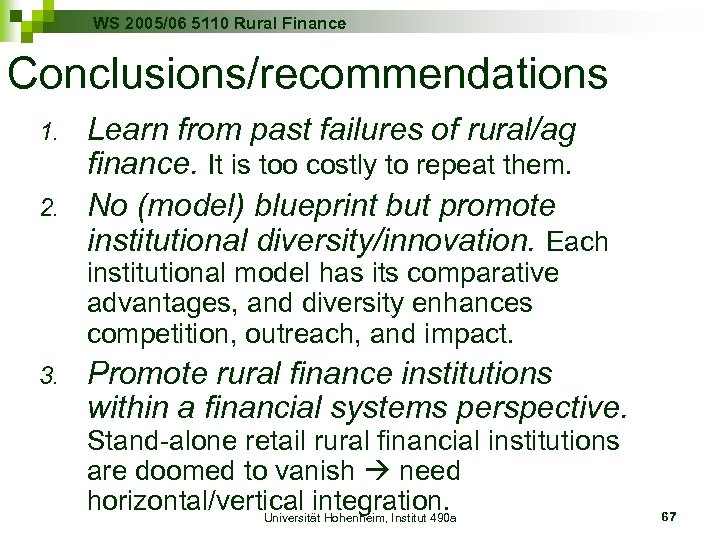 WS 2005/06 5110 Rural Finance

Conclusions/recommendations

1. Learn from past failures of rural/ag finance. It is too costly to repeat them.

2. No (model) blueprint but promote institutional diversity/innovation. Each institutional model has its comparative advantages, and diversity enhances competition, outreach, and impact.

3. Promote rural finance institutions within a financial systems perspective. Stand-alone retail rural financial institutions are doomed to vanish → need horizontal/vertical integration.

Universität Hohenheim, Institut 490a

67